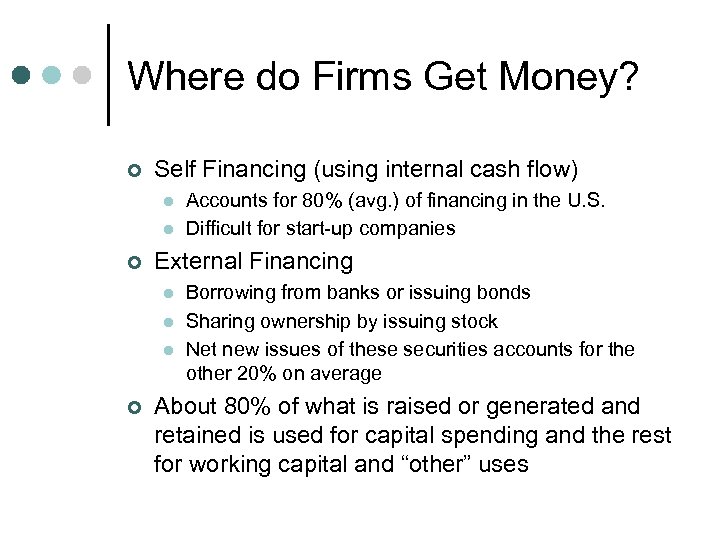 Where do Firms Get Money?

Self Financing (using internal cash flow)

Accounts for 80% (avg.) of financing in the U.S.

Difficult for start-up companies

External Financing

Borrowing from banks or issuing bonds

Sharing ownership by issuing stock

Net new issues of these securities accounts for the other 20% on average

About 80% of what is raised or generated and retained is used for capital spending and the rest for working capital and “other” uses